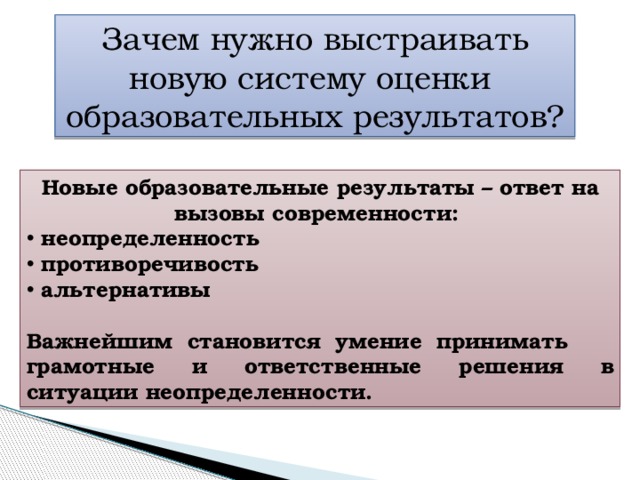 Зачем нужно выстраивать новую систему оценки образовательных результатов?

Новые образовательные результаты – ответ на вызовы современности:
• неопределенность
• противоречивость
• альтернативы

Важнейшим становится умение принимать грамотные и ответственные решения в ситуации неопределенности.